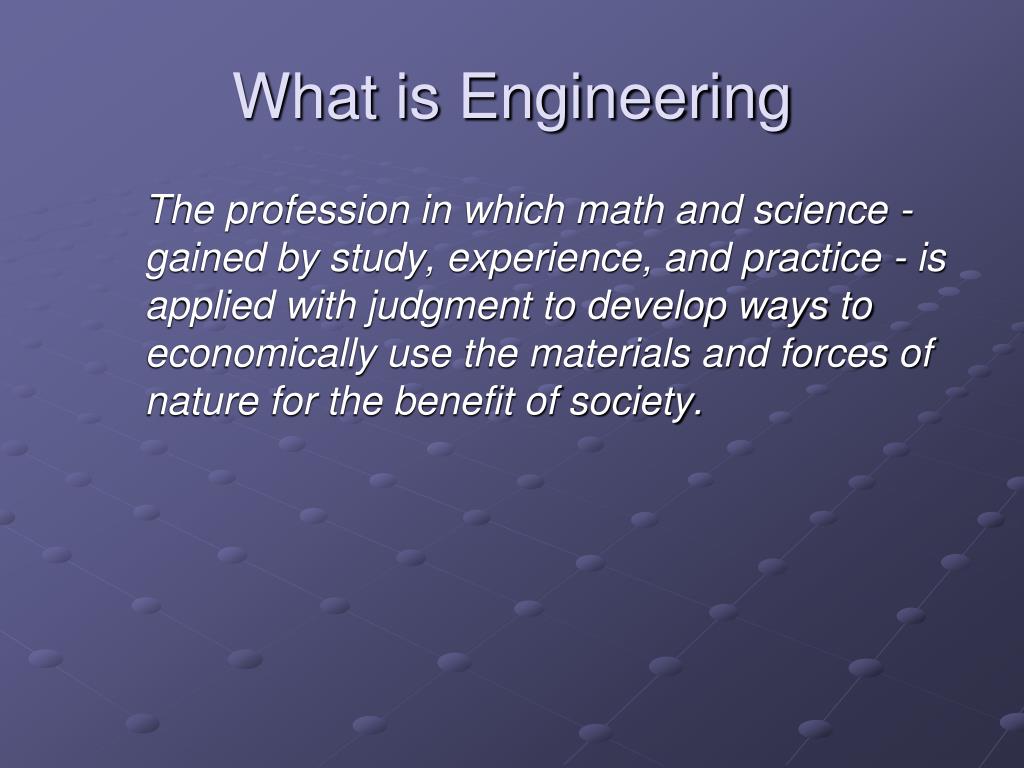 What is Engineering

The profession in which math and science - gained by study, experience, and practice - is applied with judgment to develop ways to economically use the materials and forces of nature for the benefit of society.